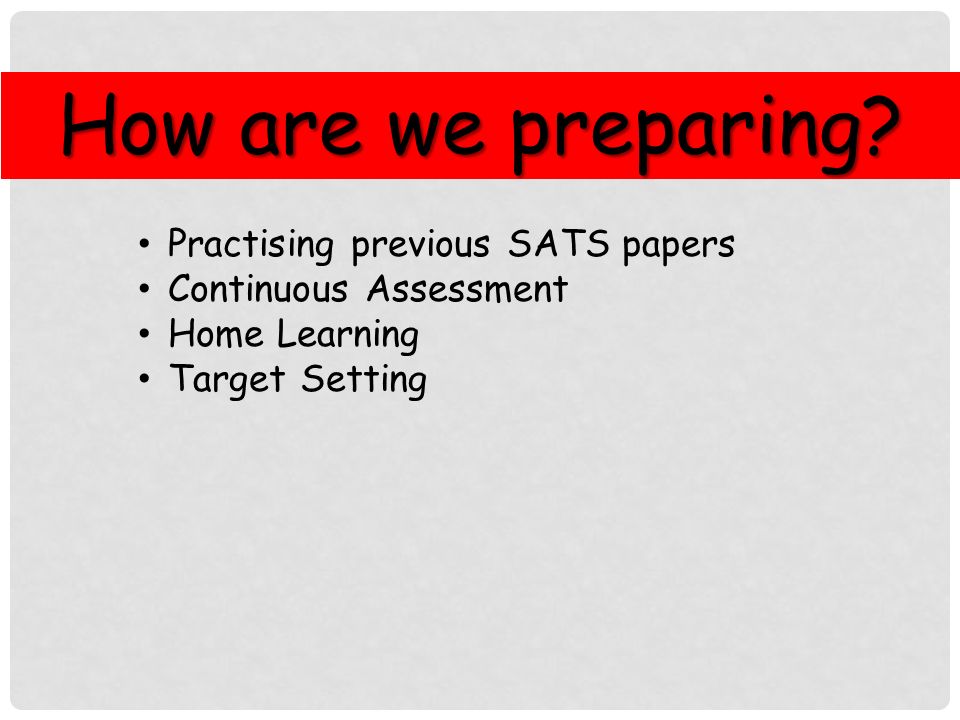 How are we preparing?

• Practising previous SATS papers
• Continuous Assessment
• Home Learning
• Target Setting